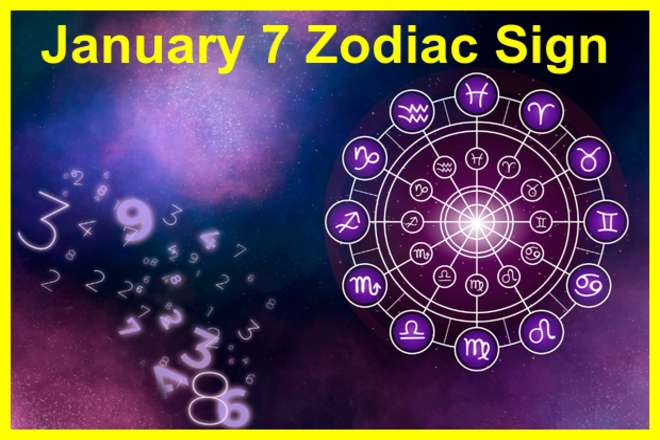 January 7 Zodiac Sign